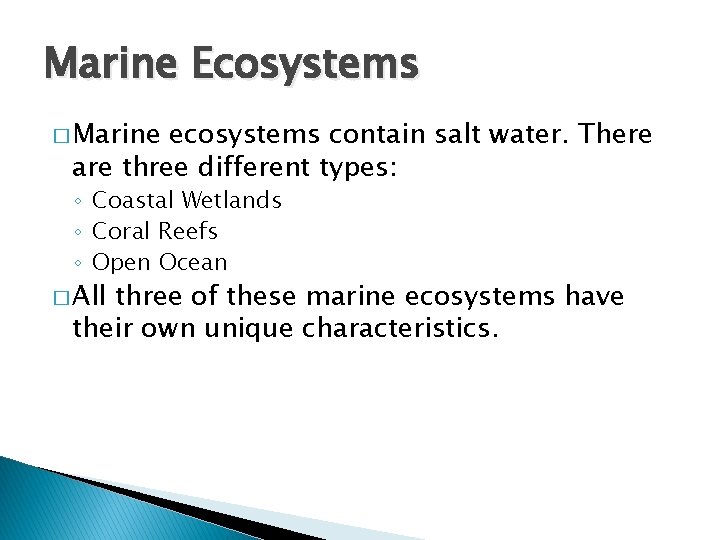 Marine Ecosystems

□ Marine ecosystems contain salt water. There are three different types:
◦ Coastal Wetlands
◦ Coral Reefs
◦ Open Ocean

□ All three of these marine ecosystems have their own unique characteristics.